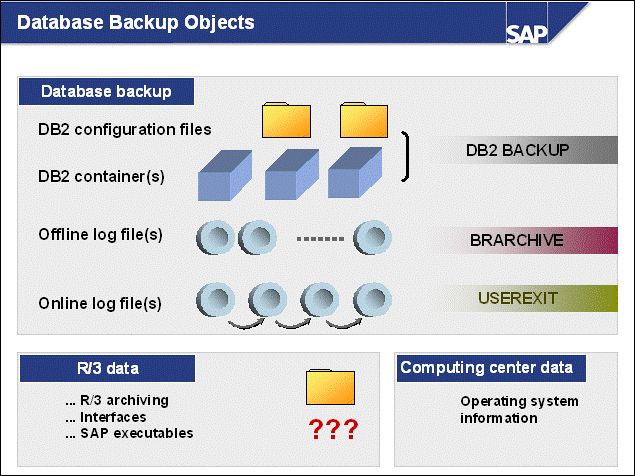 Database Backup Objects

SAP

Database backup

DB2 configuration files

DB2 container(s)

DB2 BACKUP

Offline log file(s)

BRARCHIVE

Online log file(s)

USEREXIT

R/3 data

... R/3 archiving
... Interfaces
... SAP executables

???

Computing center data

Operating system information